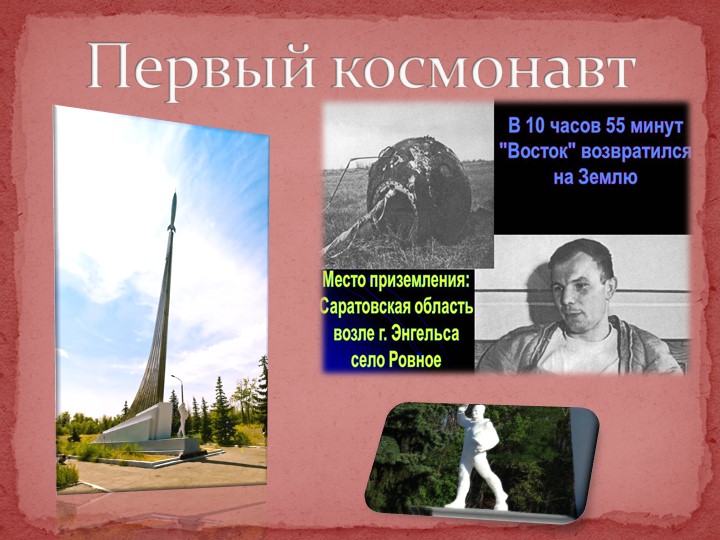 Первый космонавт

В 10 часов 55 минут "Восток" возвратился на Землю

Место приземления: Саратовская область возле г. Энгельса село Ровное